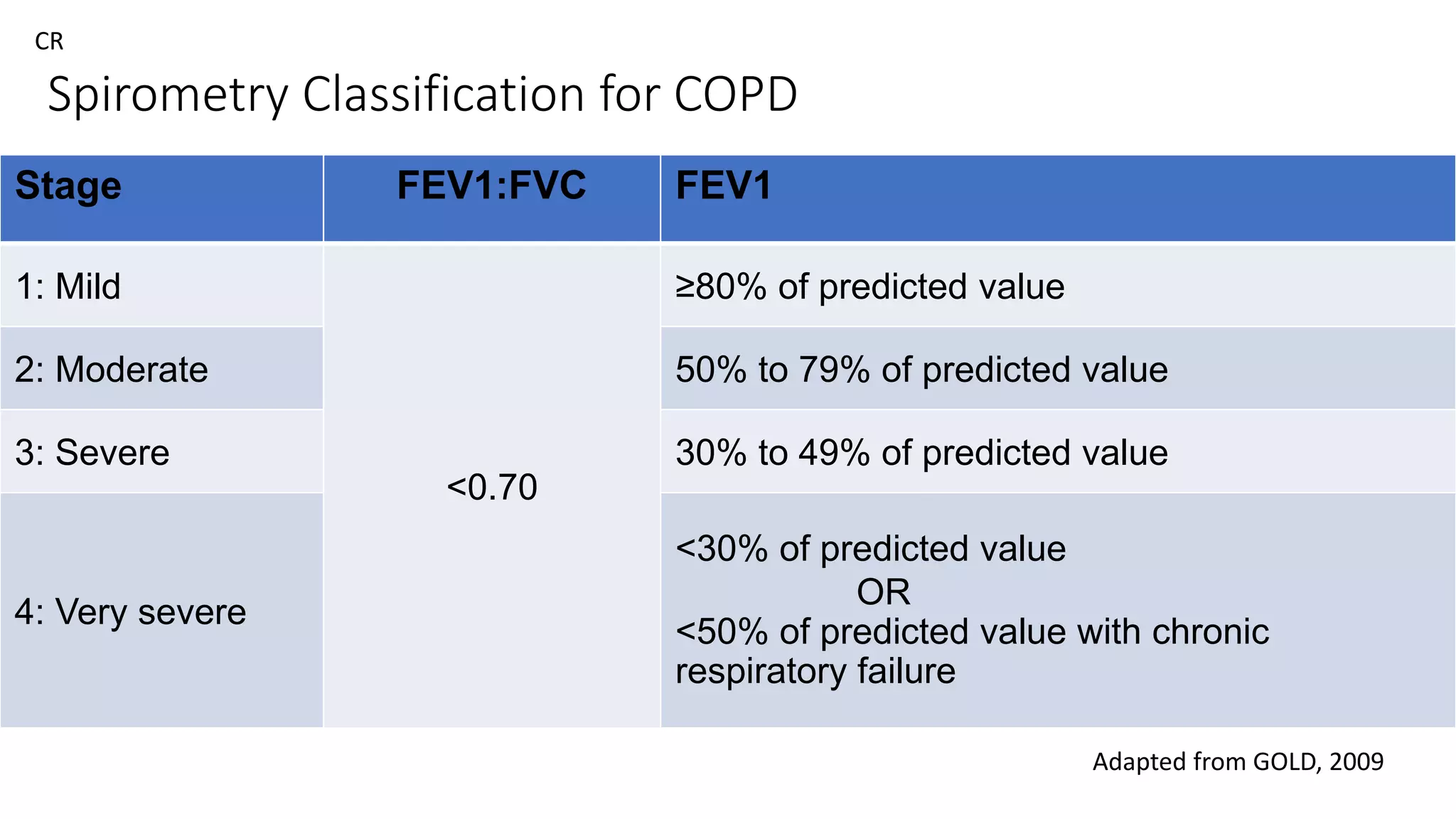 CR

Spirometry Classification for COPD

| Stage | FEV1:FVC | FEV1 |
|---|---|---|
| 1: Mild | <0.70 | ≥80% of predicted value |
| 2: Moderate | | 50% to 79% of predicted value |
| 3: Severe | | 30% to 49% of predicted value |
| 4: Very severe | | <30% of predicted value OR <50% of predicted value with chronic respiratory failure |

Adapted from GOLD, 2009